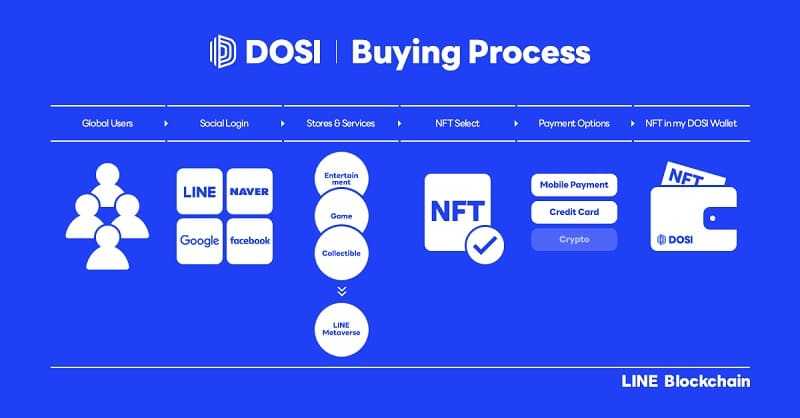 DOSI | Buying Process

Global Users
Social Login
Stores & Services
NFT Select
Payment Options
NFT in my DOSI Wallet

LINE
NAVER
Google
facebook

Entertainment
Game
Collectible
LINE Metaverse

NFT

Mobile Payment
Credit Card
Crypto

NFT
DOSI

LINE Blockchain